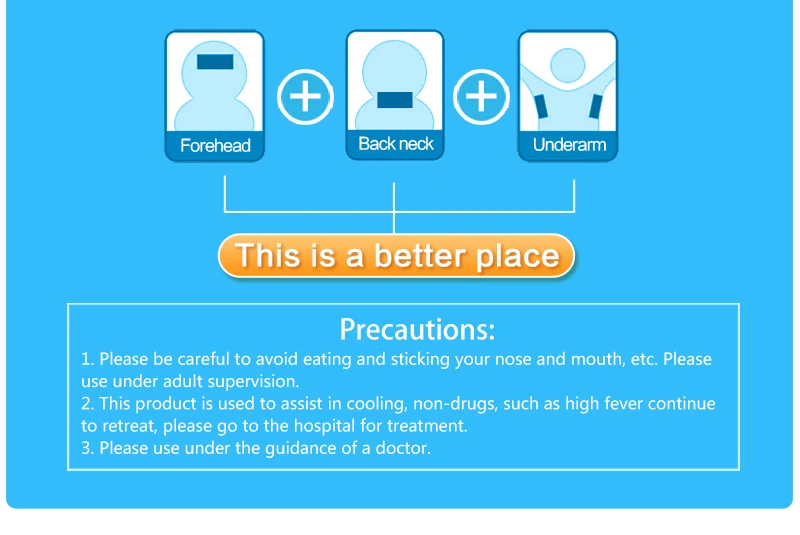 Forehead

Back neck

Underarm

This is a better place

Precautions:

1. Please be careful to avoid eating and sticking your nose and mouth, etc. Please use under adult supervision.
2. This product is used to assist in cooling, non-drugs, such as high fever continue to retreat, please go to the hospital for treatment.
3. Please use under the guidance of a doctor.